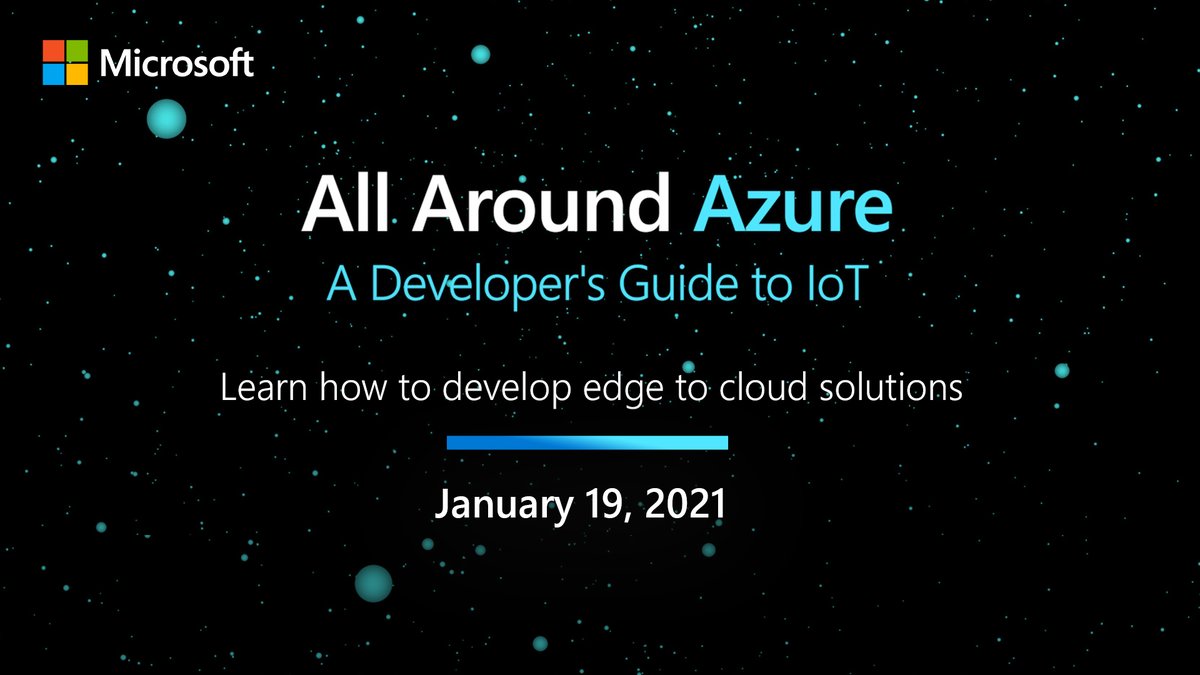 Microsoft

All Around Azure

A Developer's Guide to IoT

Learn how to develop edge to cloud solutions

January 19, 2021